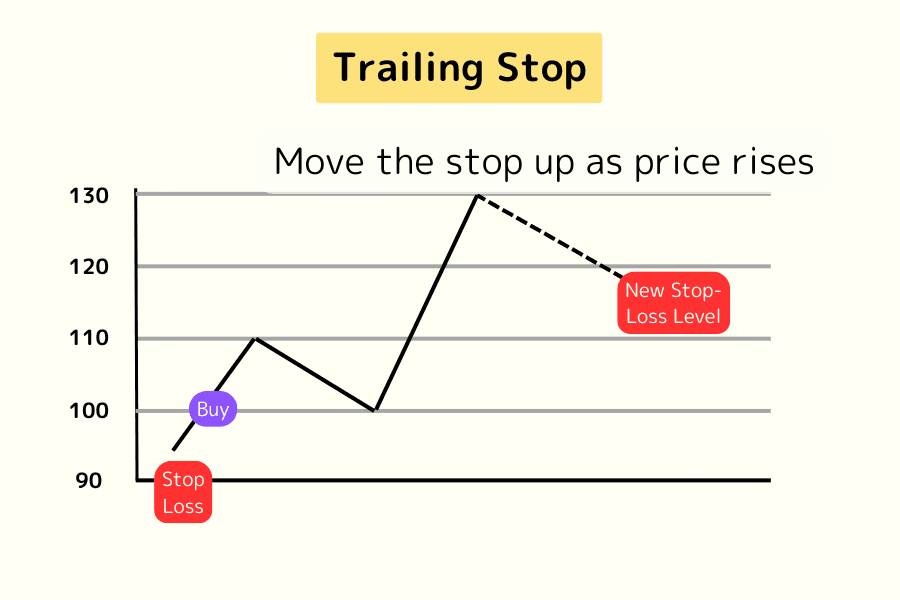 Trailing Stop

Move the stop up as price rises

130

120

110

100

90

New Stop-Loss Level

Buy

Stop Loss